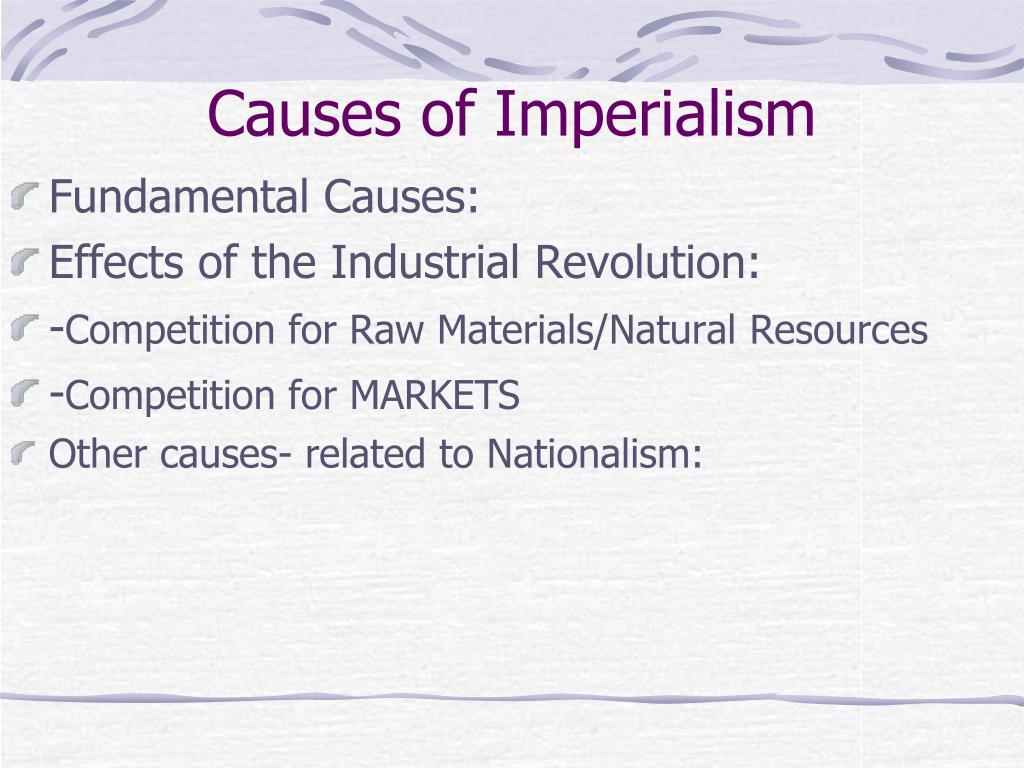 Causes of Imperialism

Fundamental Causes:

Effects of the Industrial Revolution:

-Competition for Raw Materials/Natural Resources

-Competition for MARKETS

Other causes- related to Nationalism: